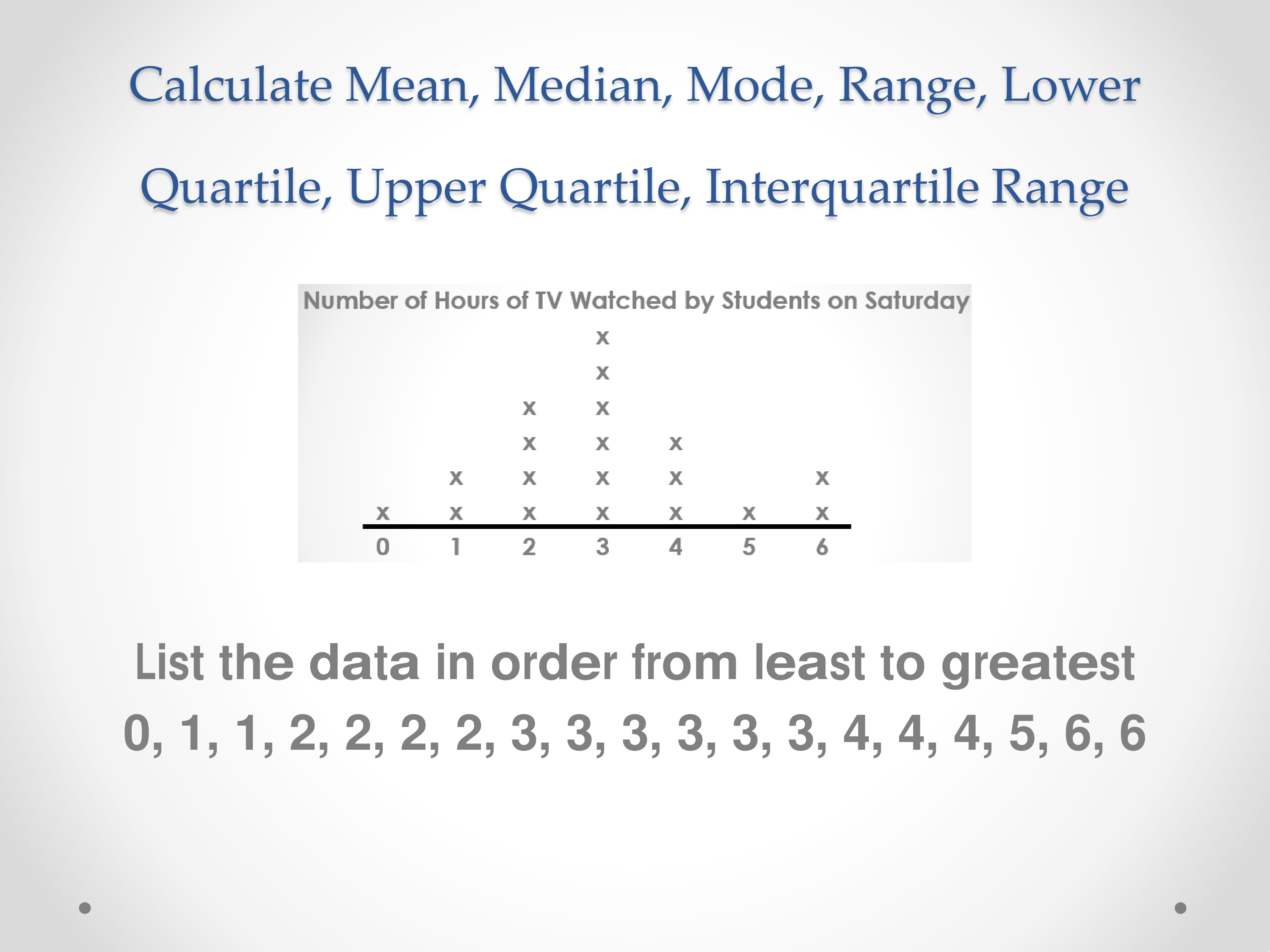 Calculate Mean, Median, Mode, Range, Lower Quartile, Upper Quartile, Interquartile Range

Number of Hours of TV Watched by Students on Saturday

x
x
x x
x x x
x x x x x
x x x x x x x
0 1 2 3 4 5 6

List the data in order from least to greatest
0, 1, 1, 2, 2, 2, 2, 3, 3, 3, 3, 3, 3, 4, 4, 4, 5, 6, 6